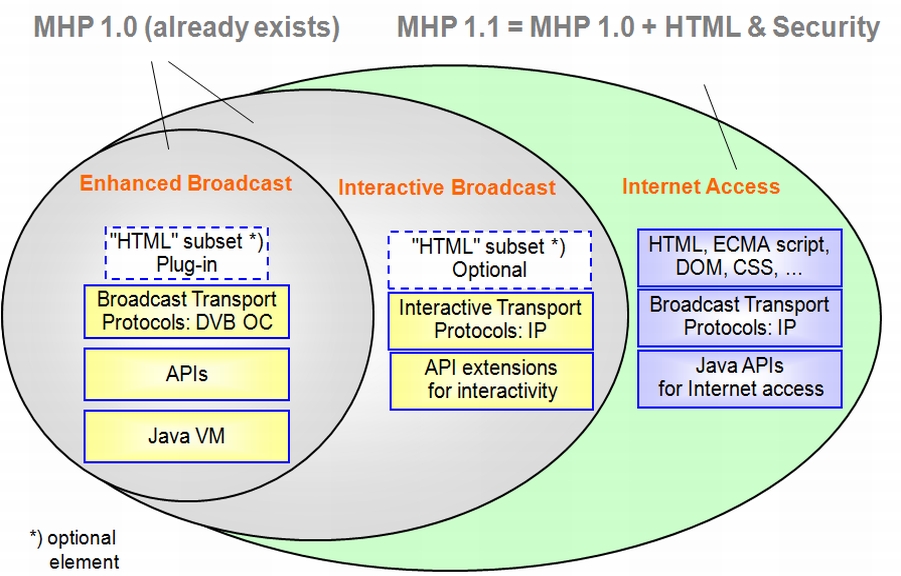 MHP 1.0 (already exists)

MHP 1.1 = MHP 1.0 + HTML & Security

Enhanced Broadcast

"HTML" subset *)
Plug-in

Broadcast Transport Protocols: DVB OC

APIs

Java VM

Interactive Broadcast

"HTML" subset *)
Optional

Interactive Transport Protocols: IP

API extensions for interactivity

Internet Access

HTML, ECMA script, DOM, CSS, ...

Broadcast Transport Protocols: IP

Java APIs for Internet access

*) optional element